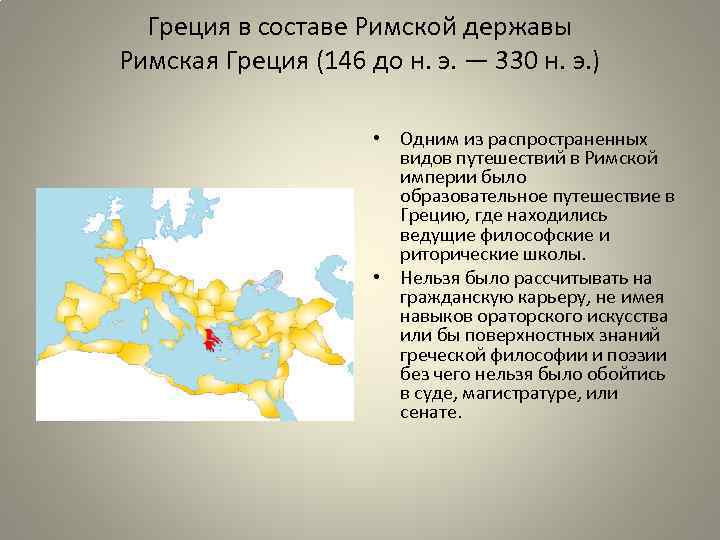 Греция в составе Римской державы
Римская Греция (146 до н. э. — 330 н. э.)

• Одним из распространенных видов путешествий в Римской империи было образовательное путешествие в Грецию, где находились ведущие философские и риторические школы.
• Нельзя было рассчитывать на гражданскую карьеру, не имея навыков ораторского искусства или бы поверхностных знаний греческой философии и поэзии без чего нельзя было обойтись в суде, магистратуре, или сенате.